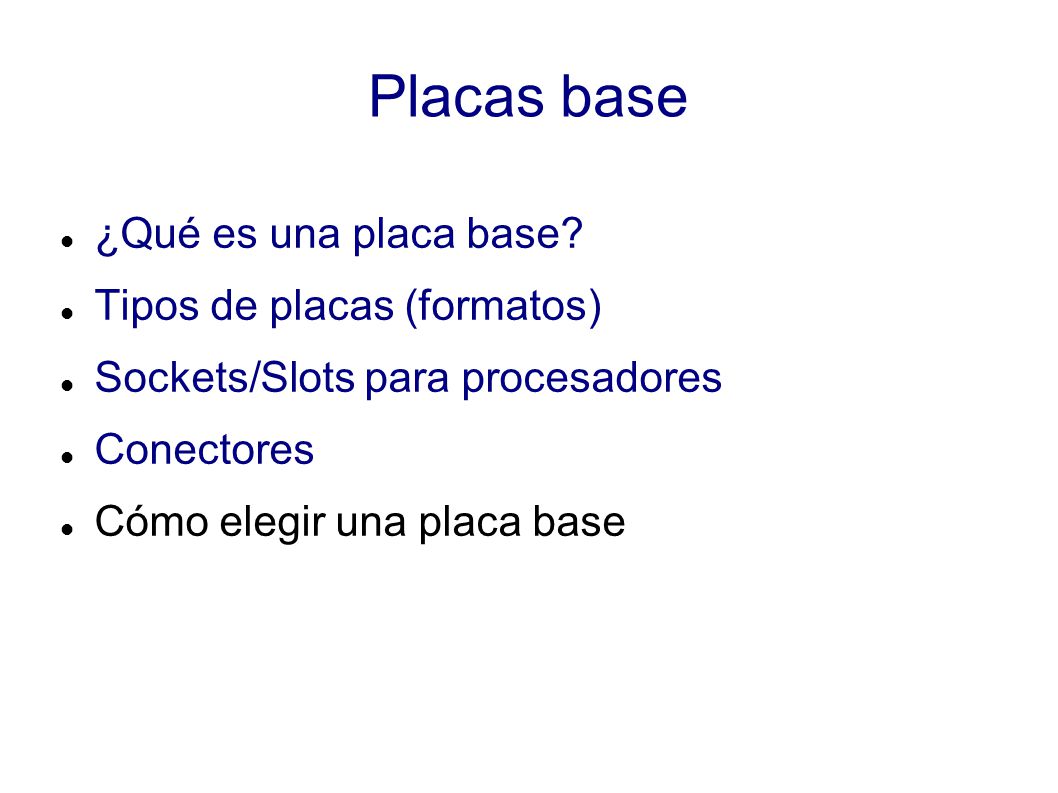 Placas base

- ¿Qué es una placa base?
- Tipos de placas (formatos)
- Sockets/Slots para procesadores
- Conectores
- Cómo elegir una placa base